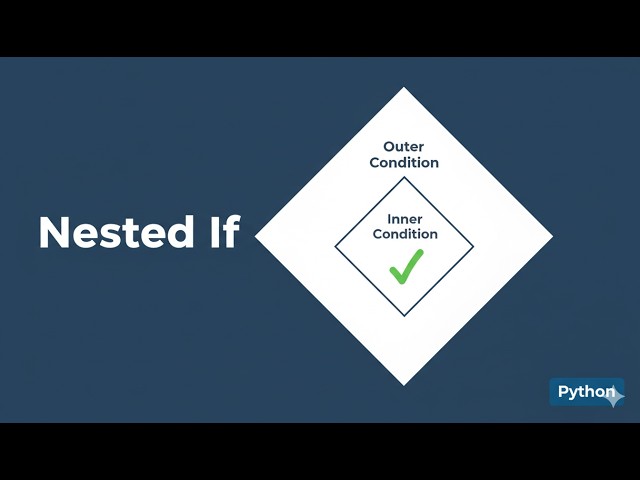 Nested If

Outer Condition

Inner Condition

Python